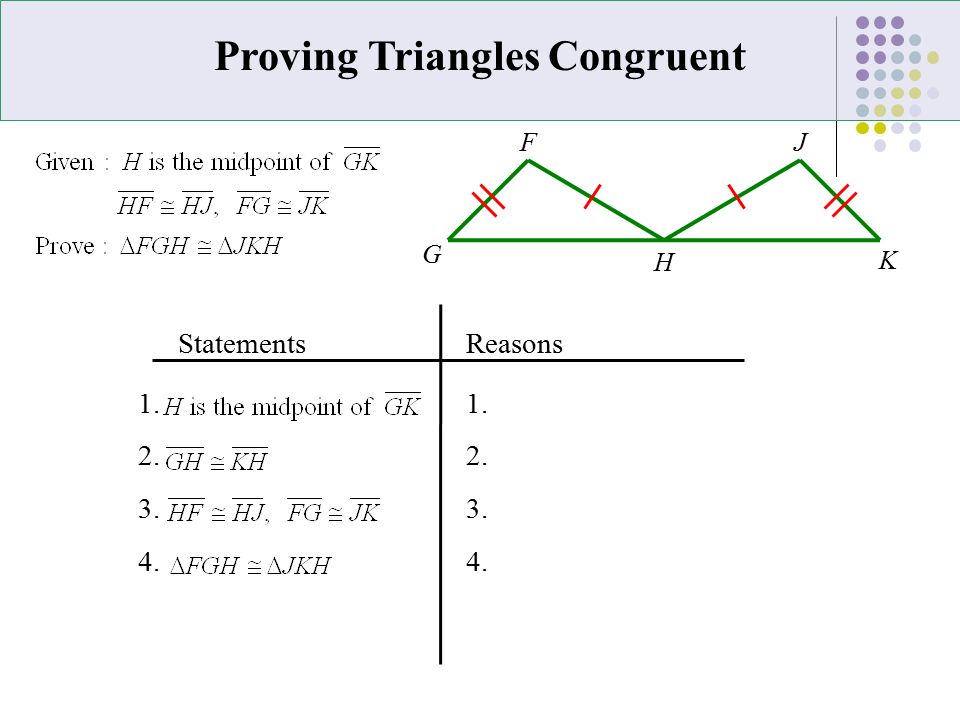 Proving Triangles Congruent

Given : $H$ is the midpoint of $\overline{GK}$

$\overline{HF} \cong \overline{HJ}$, $\overline{FG} \cong \overline{JK}$

Prove : $\Delta FGH \cong \Delta JKH$

F J G H K

| Statements | Reasons |
|---|---|
| 1. $H$ is the midpoint of $\overline{GK}$ | 1. |
| 2. $\overline{GH} \cong \overline{KH}$ | 2. |
| 3. $\overline{HF} \cong \overline{HJ}$, $\overline{FG} \cong \overline{JK}$ | 3. |
| 4. $\Delta FGH \cong \Delta JKH$ | 4. |